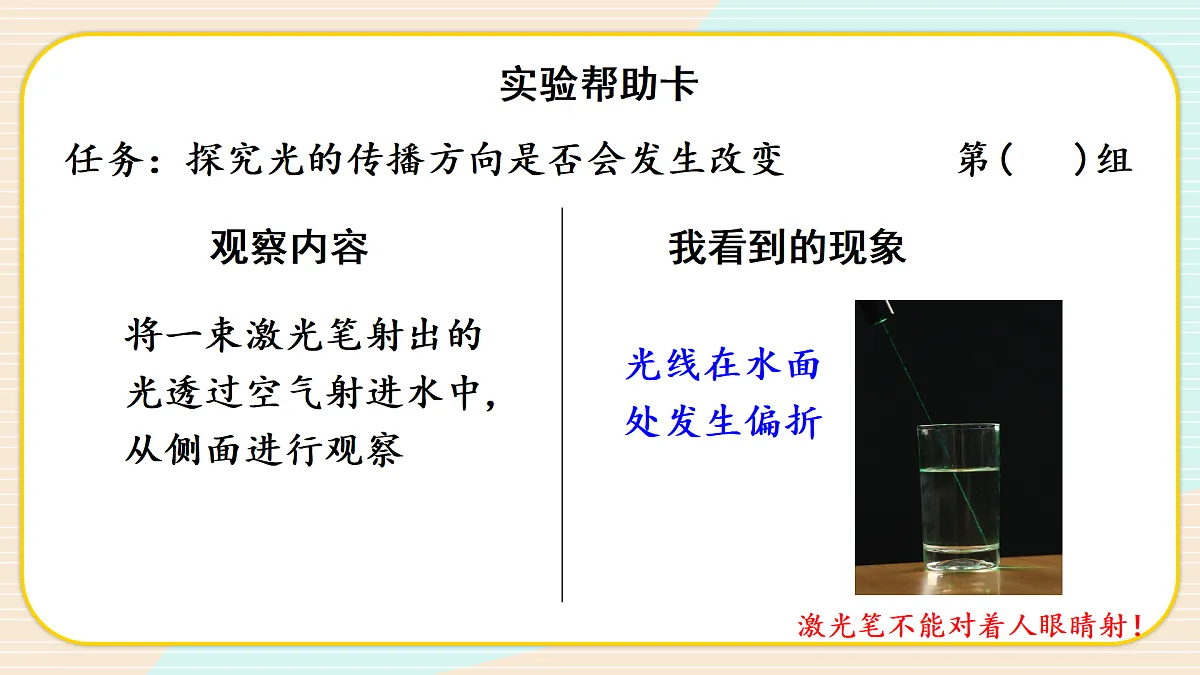 实验帮助卡

任务：探究光的传播方向是否会发生改变　　第(　　)组

观察内容

将一束激光笔射出的光透过空气射进水中，从侧面进行观察

我看到的现象

光线在水面处发生偏折

激光笔不能对着人眼睛射！